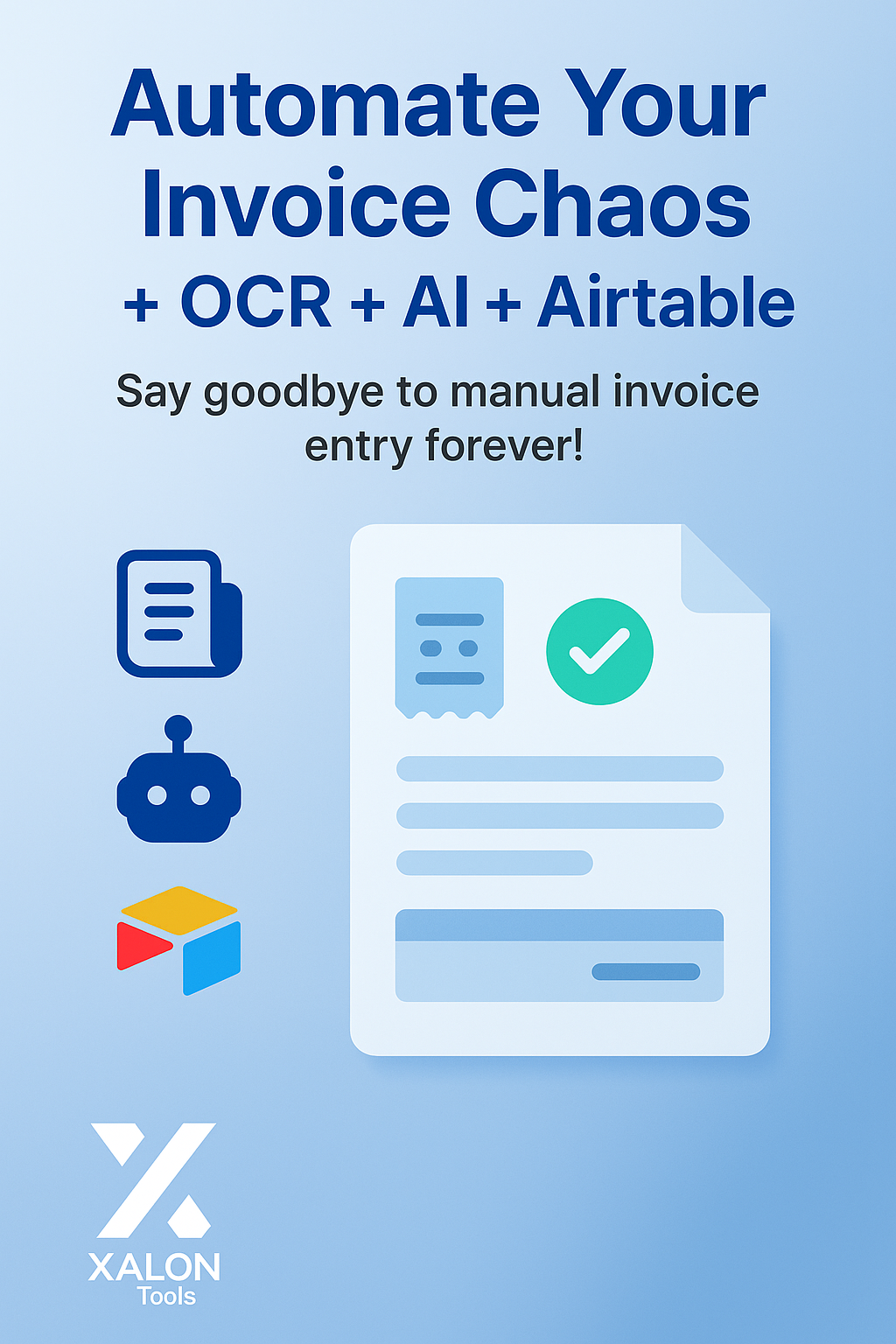 Automate Your Invoice Chaos
+ OCR + AI + Airtable

Say goodbye to manual invoice entry forever!

XALON
Tools